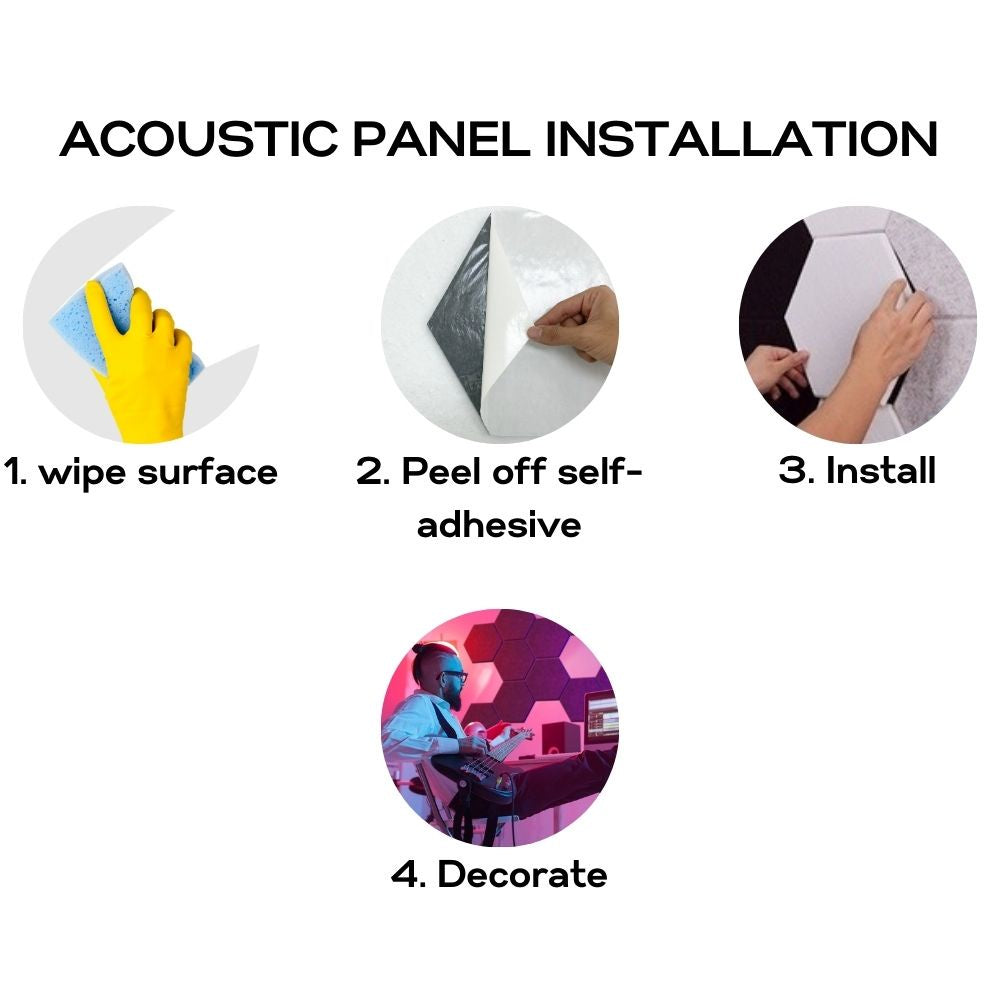 ACOUSTIC PANEL INSTALLATION

1. wipe surface

2. Peel off self-adhesive

3. Install

4. Decorate